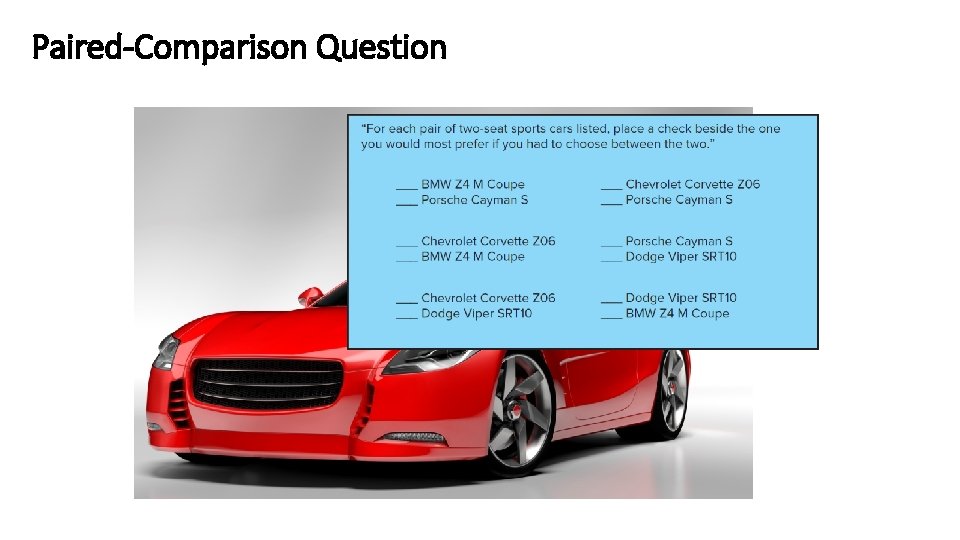 Paired-Comparison Question

"For each pair of two-seat sports cars listed, place a check beside the one you would most prefer if you had to choose between the two."

___ BMW Z4 M Coupe
___ Porsche Cayman S

___ Chevrolet Corvette Z06
___ BMW Z4 M Coupe

___ Chevrolet Corvette Z06
___ Dodge Viper SRT10

___ Chevrolet Corvette Z06
___ Porsche Cayman S

___ Porsche Cayman S
___ Dodge Viper SRT10

___ Dodge Viper SRT10
___ BMW Z4 M Coupe